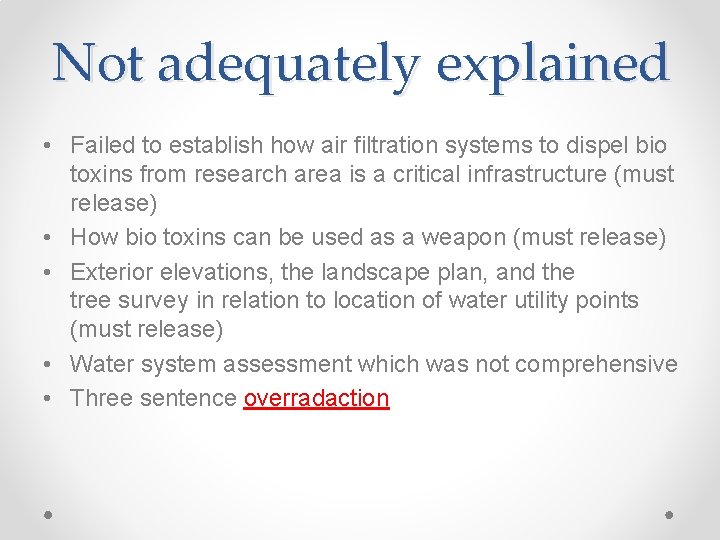 Not adequately explained

• Failed to establish how air filtration systems to dispel bio toxins from research area is a critical infrastructure (must release)
• How bio toxins can be used as a weapon (must release)
• Exterior elevations, the landscape plan, and the tree survey in relation to location of water utility points (must release)
• Water system assessment which was not comprehensive
• Three sentence overradaction